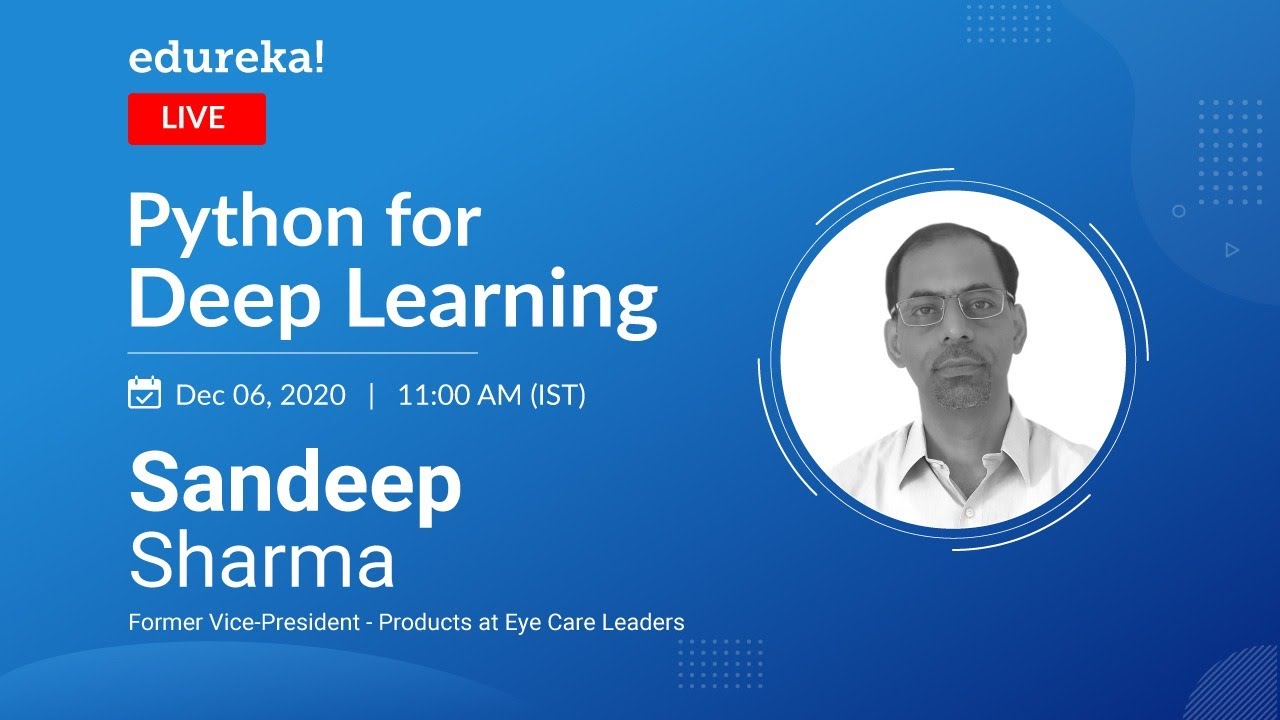 edureka!

LIVE

Python for Deep Learning

Dec 06, 2020 | 11:00 AM (IST)

Sandeep Sharma

Former Vice-President - Products at Eye Care Leaders